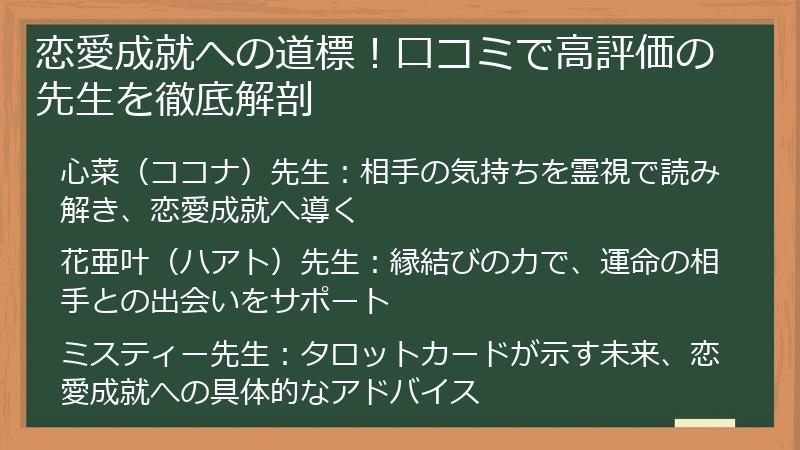 恋愛成就への道標！口コミで高評価の先生を徹底解剖

心菜（ココナ）先生：相手の気持ちを霊視で読み解き、恋愛成就へ導く

花亜叶（ハアト）先生：縁結びの力で、運命の相手との出会いをサポート

ミスティー先生：タロットカードが示す未来、恋愛成就への具体的なアドバイス